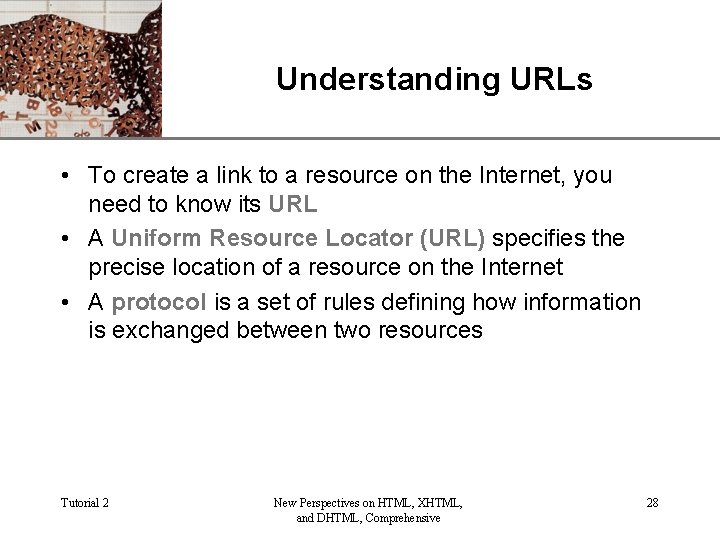 Understanding URLs

• To create a link to a resource on the Internet, you need to know its URL

• A Uniform Resource Locator (URL) specifies the precise location of a resource on the Internet

• A protocol is a set of rules defining how information is exchanged between two resources

Tutorial 2

New Perspectives on HTML, XHTML, and DHTML, Comprehensive

28